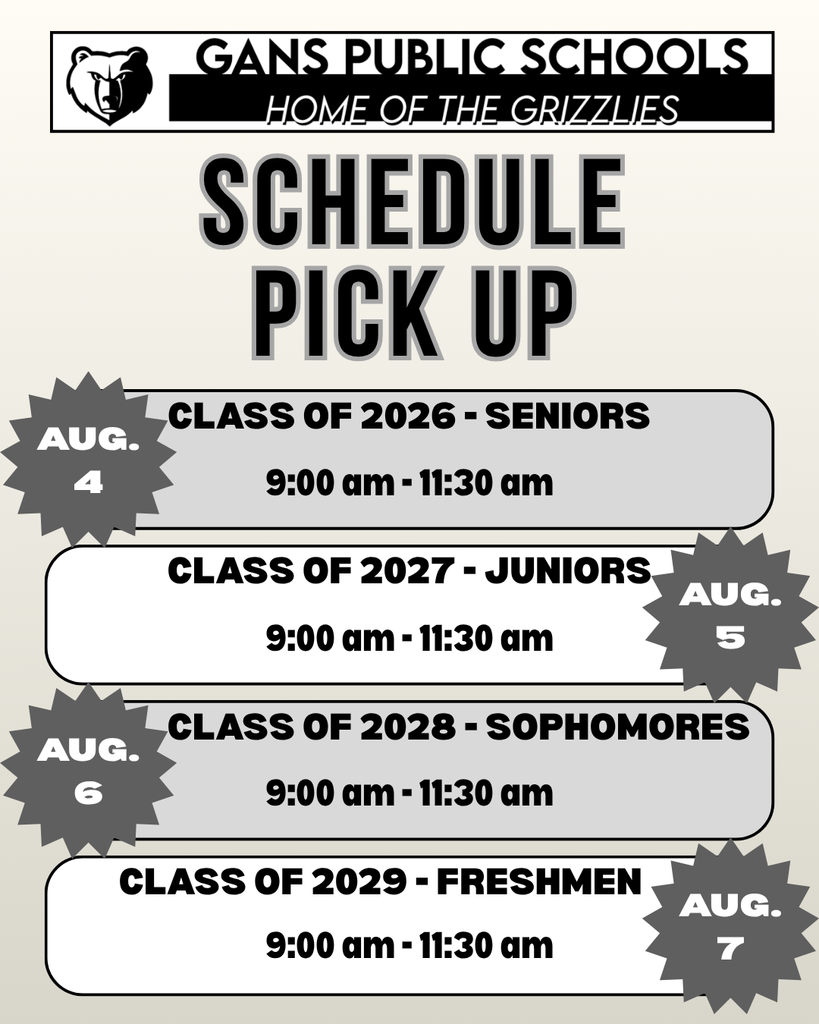 GANS PUBLIC SCHOOLS
HOME OF THE GRIZZLIES

SCHEDULE PICK UP

AUG. 4
CLASS OF 2026 - SENIORS
9:00 am - 11:30 am

CLASS OF 2027 - JUNIORS
9:00 am - 11:30 am
AUG. 5

AUG. 6
CLASS OF 2028 - SOPHOMORES
9:00 am - 11:30 am

CLASS OF 2029 - FRESHMEN
9:00 am - 11:30 am
AUG. 7